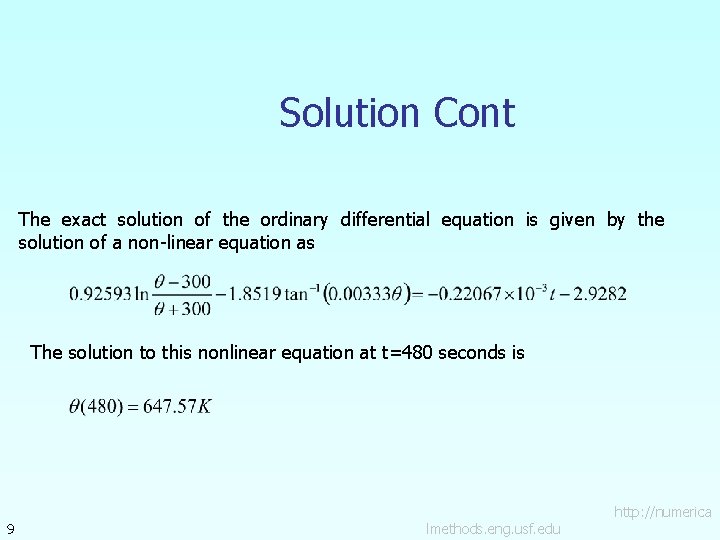 Solution Cont

The exact solution of the ordinary differential equation is given by the solution of a non-linear equation as

$0.92593\ln\frac{\theta-300}{\theta+300}-1.8519\tan^{-1}(0.00333\theta)=-0.22067\times10^{-3}t-2.9282$

The solution to this nonlinear equation at t=480 seconds is

$\theta(480)=647.57K$

9

http://numerica lmethods.eng.usf.edu